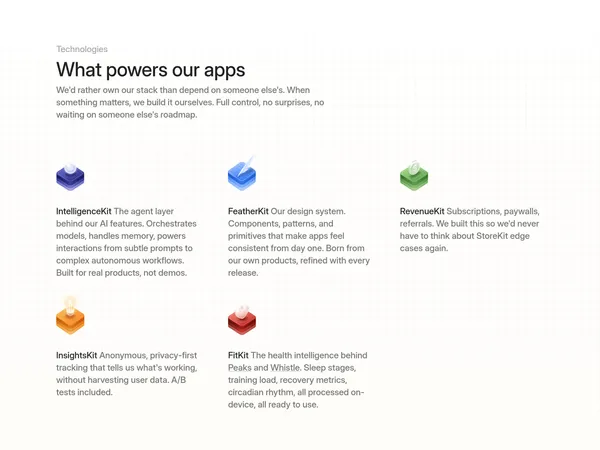 Technologies

What powers our apps

We'd rather own our stack than depend on someone else's. When something matters, we build it ourselves. Full control, no surprises, no waiting on someone else's roadmap.

IntelligenceKit The agent layer behind our AI features. Orchestrates models, handles memory, powers interactions from subtle prompts to complex autonomous workflows. Built for real products, not demos.

FeatherKit Our design system. Components, patterns, and primitives that make apps feel consistent from day one. Born from our own products, refined with every release.

RevenueKit Subscriptions, paywalls, referrals. We built this so we'd never have to think about StoreKit edge cases again.

InsightsKit Anonymous, privacy-first tracking that tells us what's working, without harvesting user data. A/B tests included.

FitKit The health intelligence behind Peaks and Whistle. Sleep stages, training load, recovery metrics, circadian rhythm, all processed on-device, all ready to use.